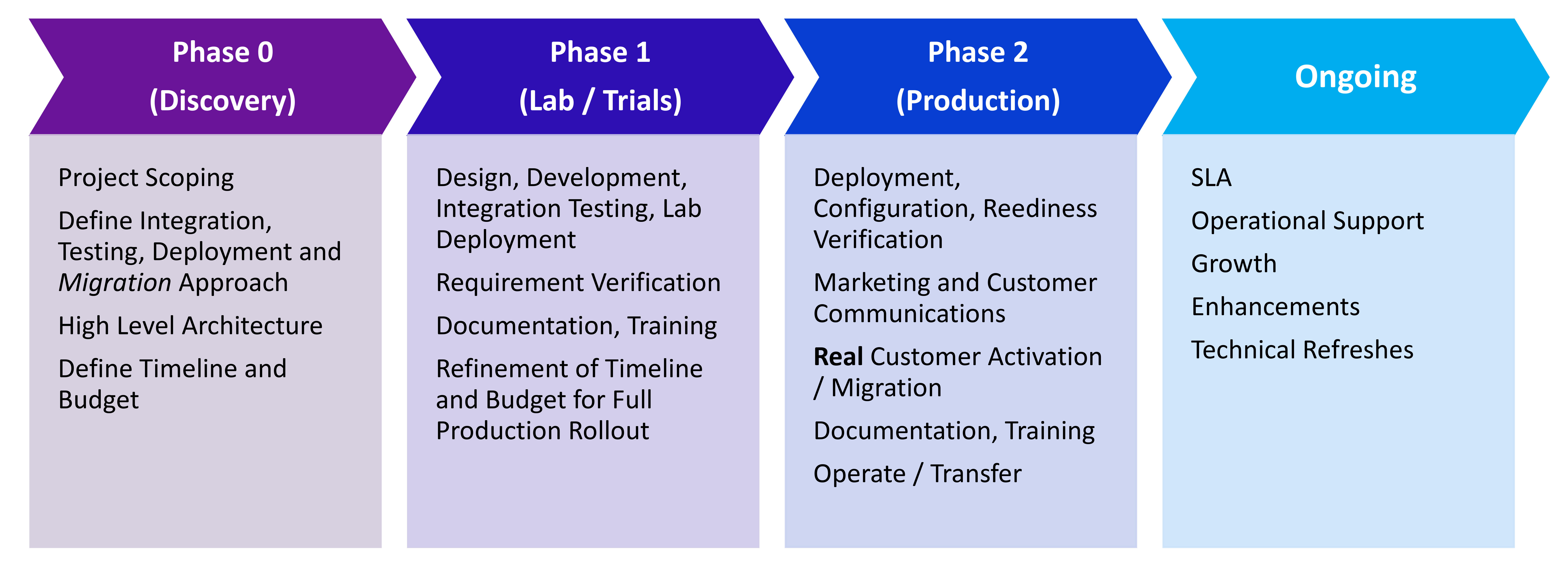 Phase 0
(Discovery)

Project Scoping

Define Integration, Testing, Deployment and Migration Approach

High Level Architecture

Define Timeline and Budget

Phase 1
(Lab / Trials)

Design, Development, Integration Testing, Lab Deployment

Requirement Verification

Documentation, Training

Refinement of Timeline and Budget for Full Production Rollout

Phase 2
(Production)

Deployment, Configuration, Reediness Verification

Marketing and Customer Communications

Real Customer Activation / Migration

Documentation, Training

Operate / Transfer

Ongoing

SLA

Operational Support

Growth

Enhancements

Technical Refreshes